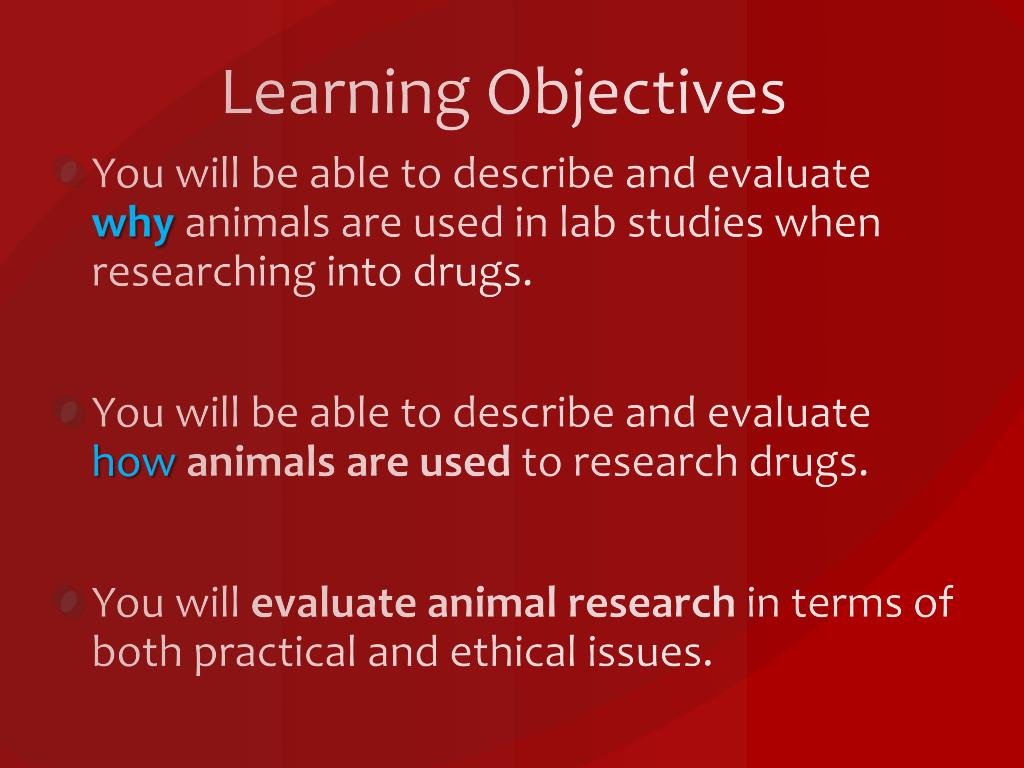 Learning Objectives

You will be able to describe and evaluate why animals are used in lab studies when researching into drugs.

You will be able to describe and evaluate how animals are used to research drugs.

You will evaluate animal research in terms of both practical and ethical issues.